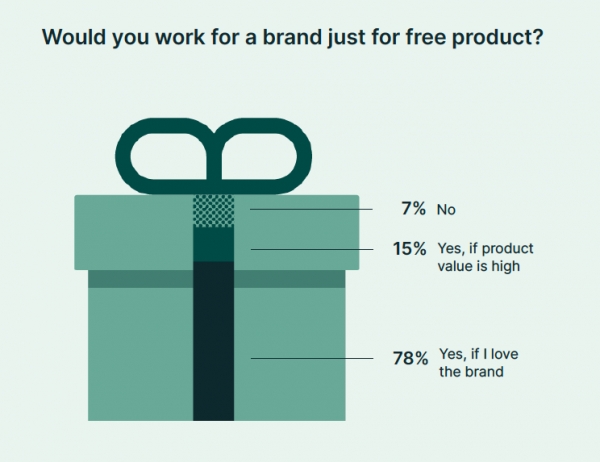 Would you work for a brand just for free product?

7% No

15% Yes, if product value is high

78% Yes, if I love the brand